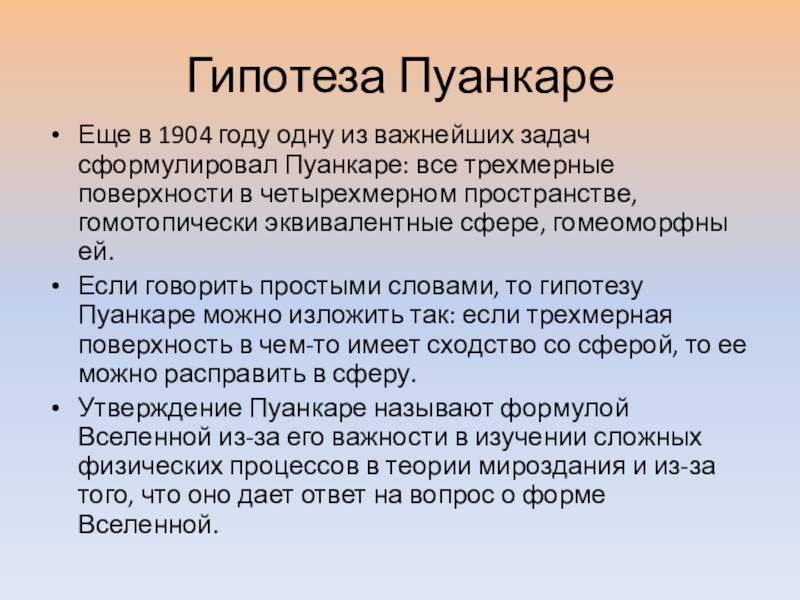 Гипотеза Пуанкаре

• Еще в 1904 году одну из важнейших задач сформулировал Пуанкаре: все трехмерные поверхности в четырехмерном пространстве, гомотопически эквивалентные сфере, гомеоморфны ей.

• Если говорить простыми словами, то гипотезу Пуанкаре можно изложить так: если трехмерная поверхность в чем-то имеет сходство со сферой, то ее можно расправить в сферу.

• Утверждение Пуанкаре называют формулой Вселенной из-за его важности в изучении сложных физических процессов в теории мироздания и из-за того, что оно дает ответ на вопрос о форме Вселенной.